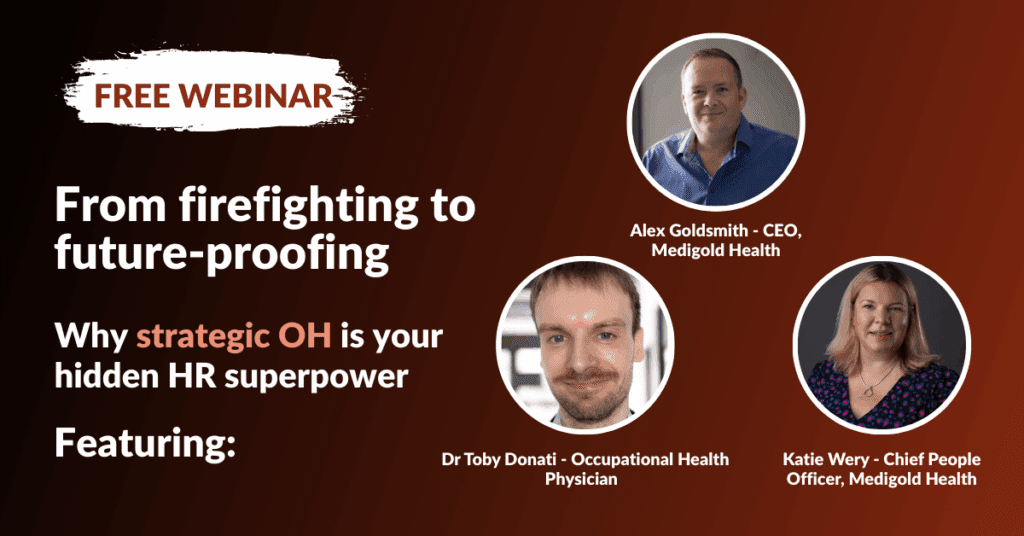 FREE WEBINAR

From firefighting to future-proofing

Why strategic OH is your hidden HR superpower

Featuring:

Alex Goldsmith - CEO, Medigold Health

Dr Toby Donati - Occupational Health Physician

Katie Wery - Chief People Officer, Medigold Health